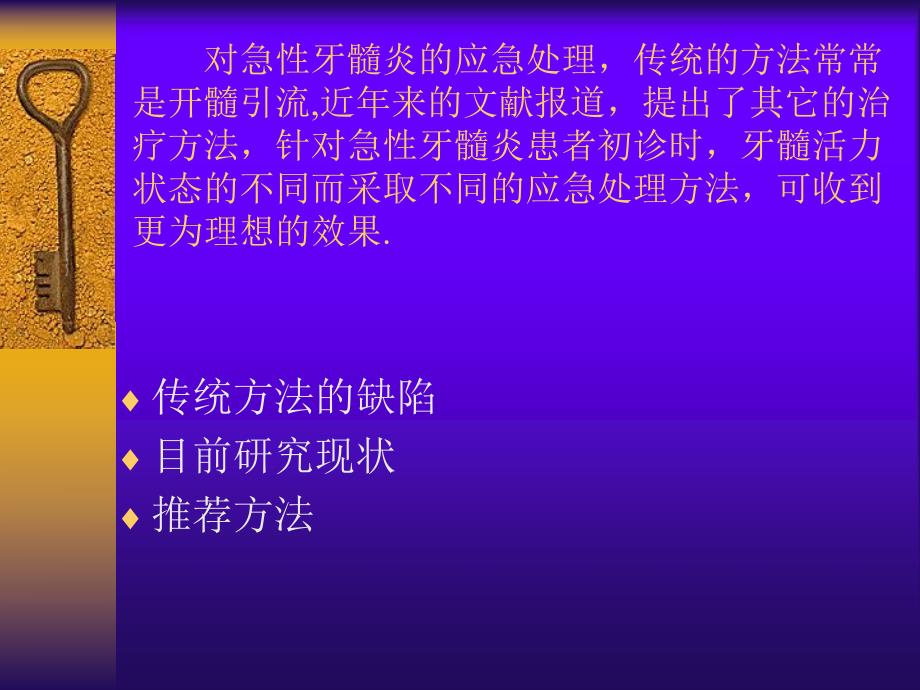 对急性牙髓炎的应急处理，传统的方法常常是开髓引流,近年来的文献报道，提出了其它的治疗方法，针对急性牙髓炎患者初诊时，牙髓活力状态的不同而采取不同的应急处理方法，可收到更为理想的效果.

♦ 传统方法的缺陷
♦ 目前研究现状
♦ 推荐方法